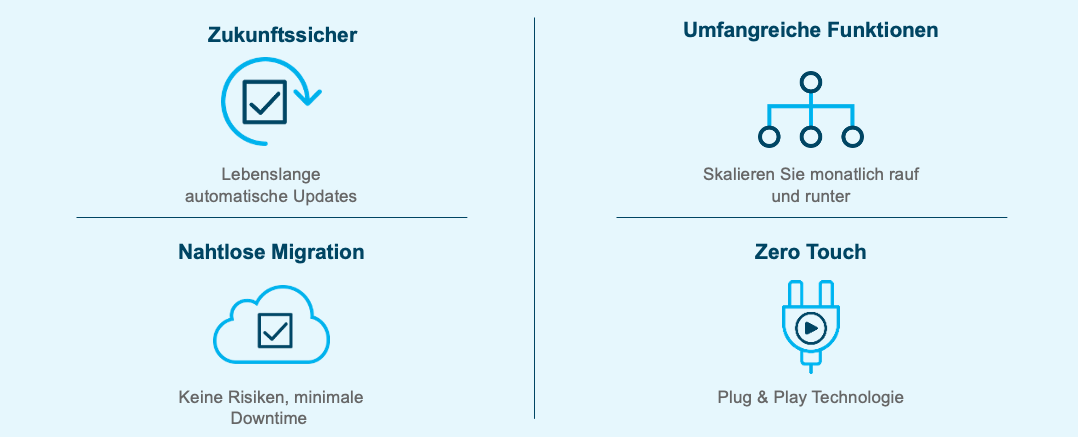 Zukunftssicher

Lebenslange automatische Updates

Nahtlose Migration

Keine Risiken, minimale Downtime

Umfangreiche Funktionen

Skalieren Sie monatlich rauf und runter

Zero Touch

Plug & Play Technologie